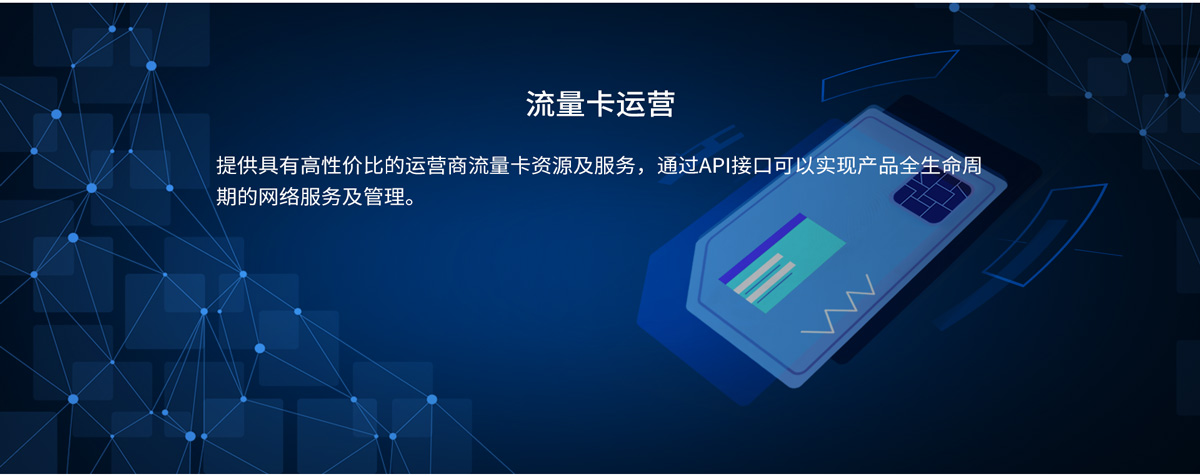 流量卡运营

提供具有高性价比的运营商流量卡资源及服务，通过API接口可以实现产品全生命周期的网络服务及管理。